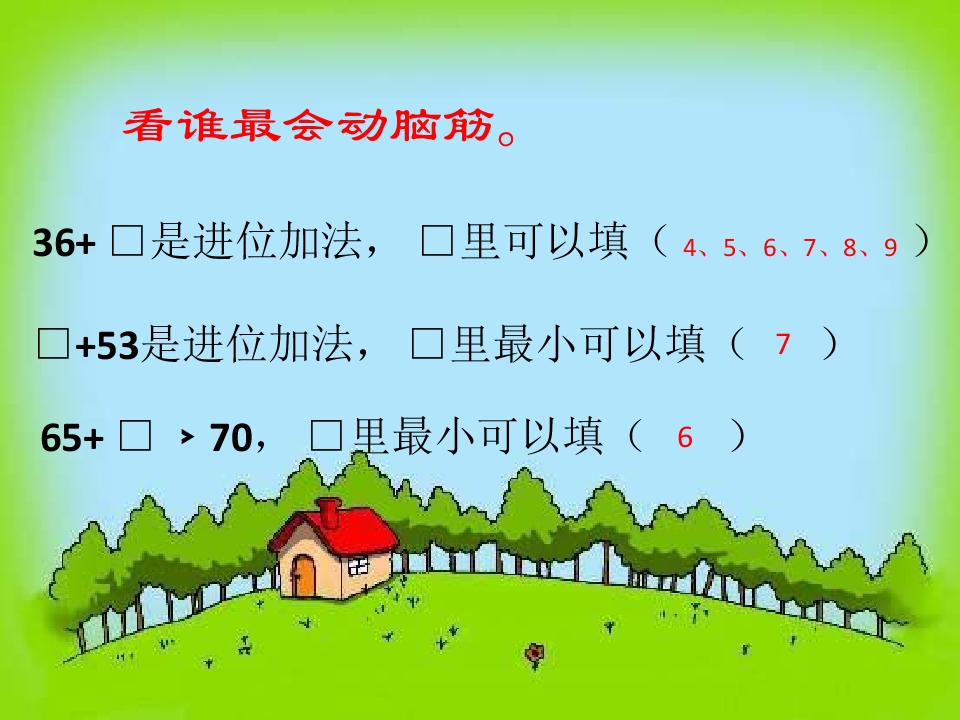 看谁最会动脑筋。

36+ □是进位加法， □里可以填（ 4、5、6、7、8、9 ）

□+53是进位加法， □里最小可以填（ 7 ）

65+ □ ＞ 70， □里最小可以填（ 6 ）